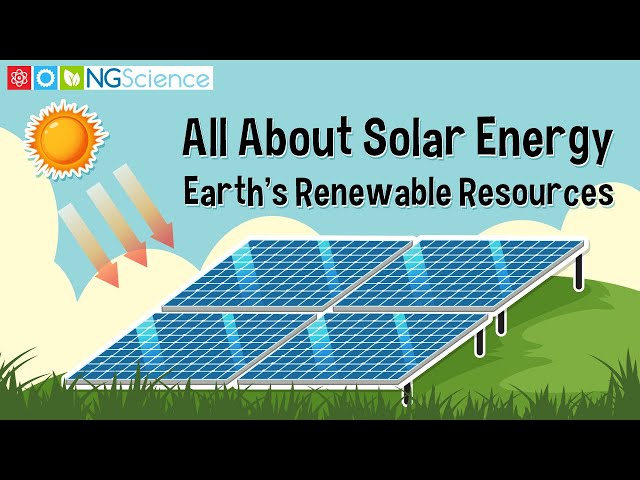 NGScience

All About Solar Energy
Earth's Renewable Resources